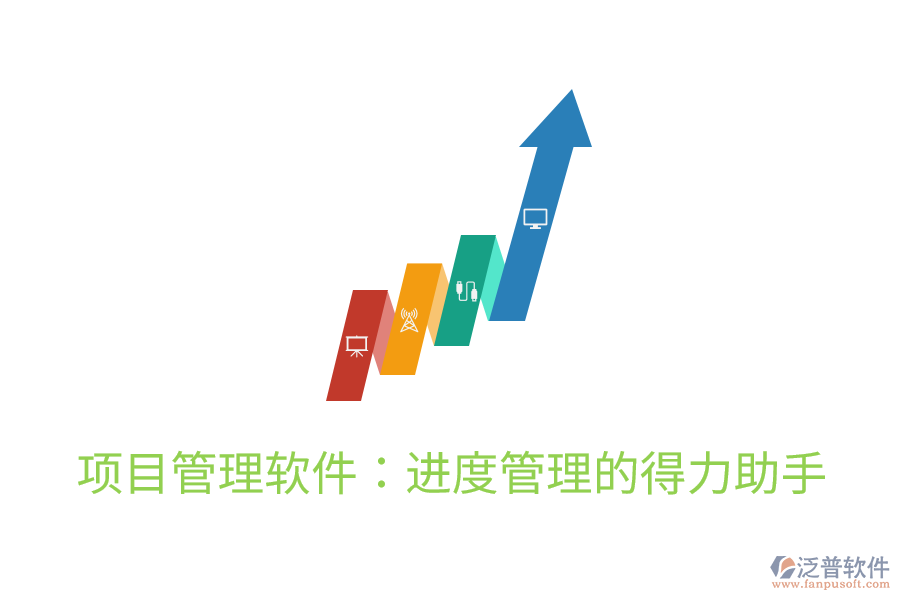 项目管理软件：进度管理的得力助手

泛普软件
www.fanpusoft.com